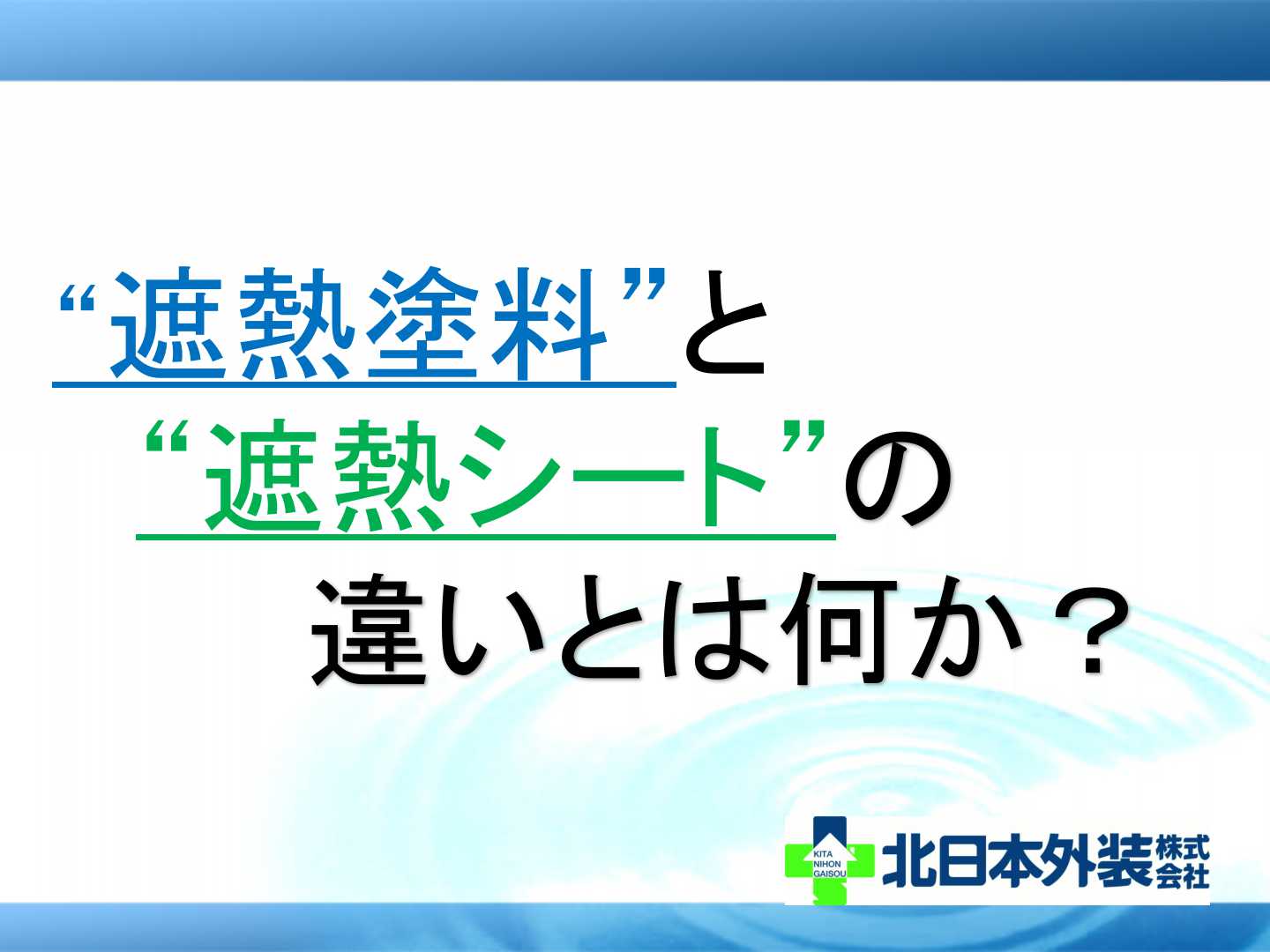 “遮熱塗料”と
“遮熱シート”の
違いとは何か？

KITA NIHON GAISOU
北日本外装株式会社